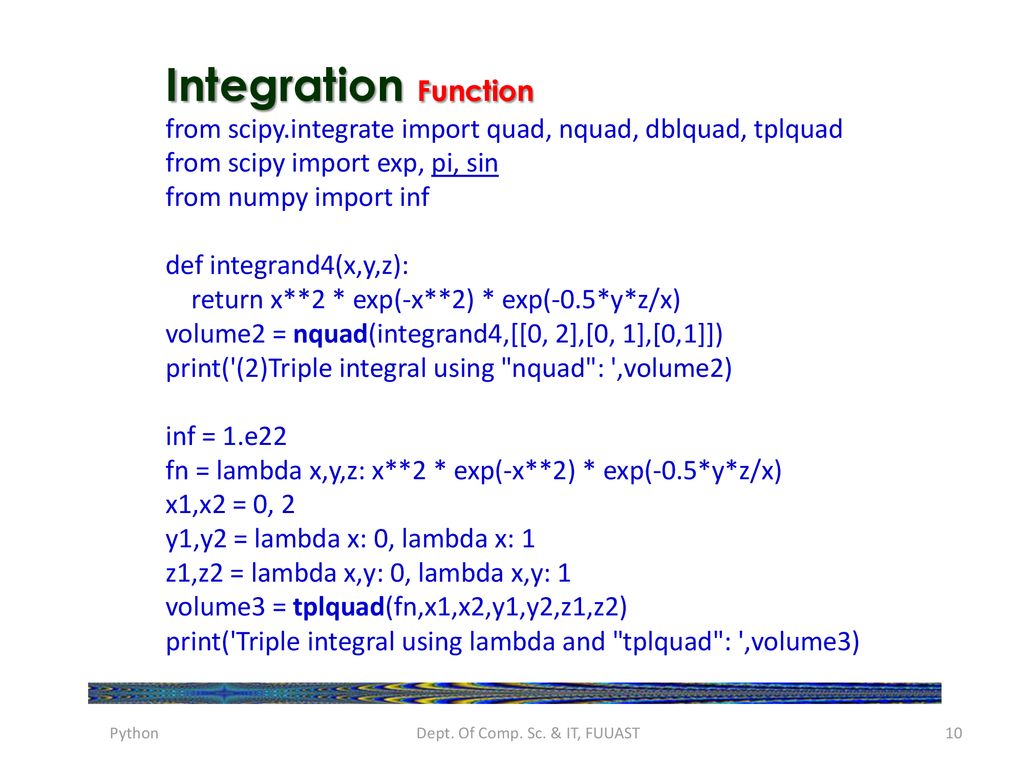 Integration Function
from scipy.integrate import quad, nquad, dblquad, tplquad
from scipy import exp, pi, sin
from numpy import inf

def integrand4(x,y,z):
    return x**2 * exp(-x**2) * exp(-0.5*y*z/x)
volume2 = nquad(integrand4,[[0, 2],[0, 1],[0,1]])
print('(2)Triple integral using "nquad": ',volume2)

inf = 1.e22
fn = lambda x,y,z: x**2 * exp(-x**2) * exp(-0.5*y*z/x)
x1,x2 = 0, 2
y1,y2 = lambda x: 0, lambda x: 1
z1,z2 = lambda x,y: 0, lambda x,y: 1
volume3 = tplquad(fn,x1,x2,y1,y2,z1,z2)
print('Triple integral using lambda and "tplquad": ',volume3)

Python

Dept. Of Comp. Sc. & IT, FUUAST

10